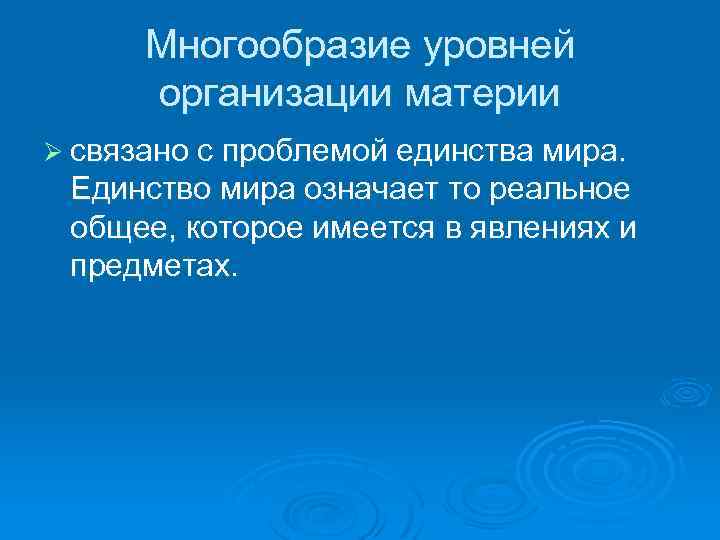 Многообразие уровней организации материи

➢ связано с проблемой единства мира. Единство мира означает то реальное общее, которое имеется в явлениях и предметах.